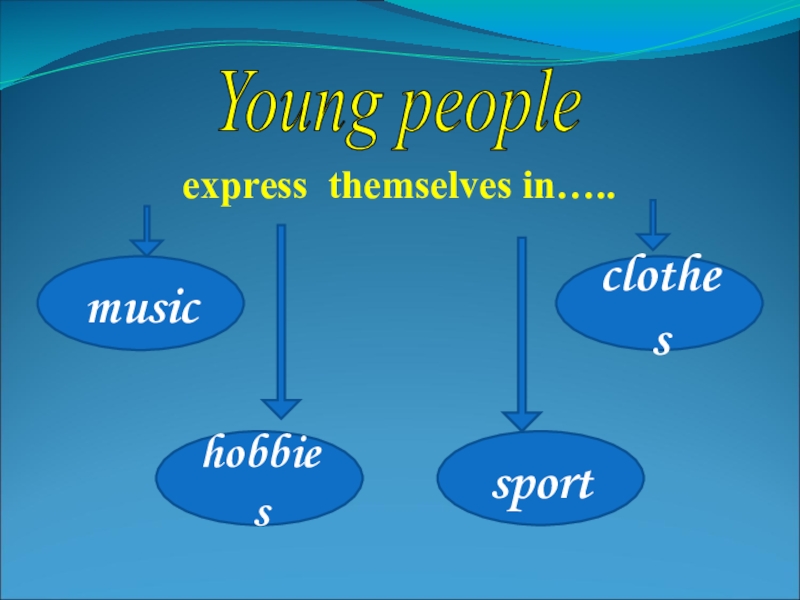 Young people

express themselves in…..

music

clothes

hobbies

sport